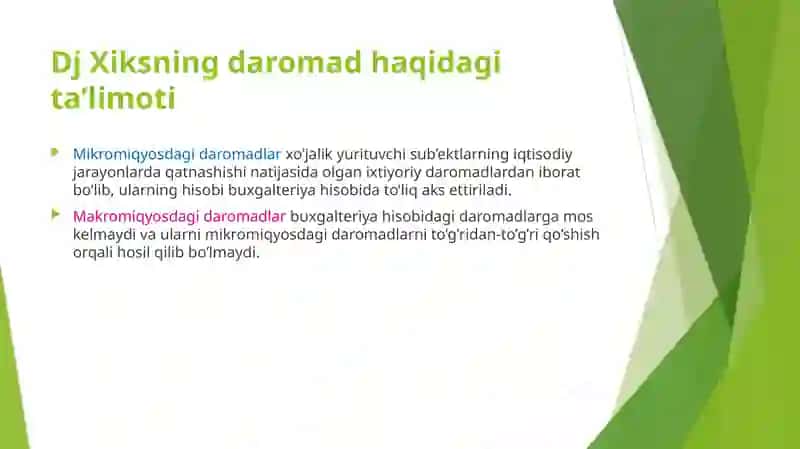 Dj Xiksning daromad haqidagi ta'limoti

Mikromiqyosdagi daromadlar xo'jalik yurituvchi sub'ektlarning iqtisodiy jarayonlarda qatnashishi natijasida olgan ixtiyoriy daromadlardan iborat bo'lib, ularning hisobi buxgalteriya hisobida to'liq aks ettiriladi.

Makromiqyosdagi daromadlar buxgalteriya hisobidagi daromadlarga mos kelmaydi va ularni mikromiqyosdagi daromadlarni to'g'ridan-to'g'ri qo'shish orqali hosil qilib bo'lmaydi.